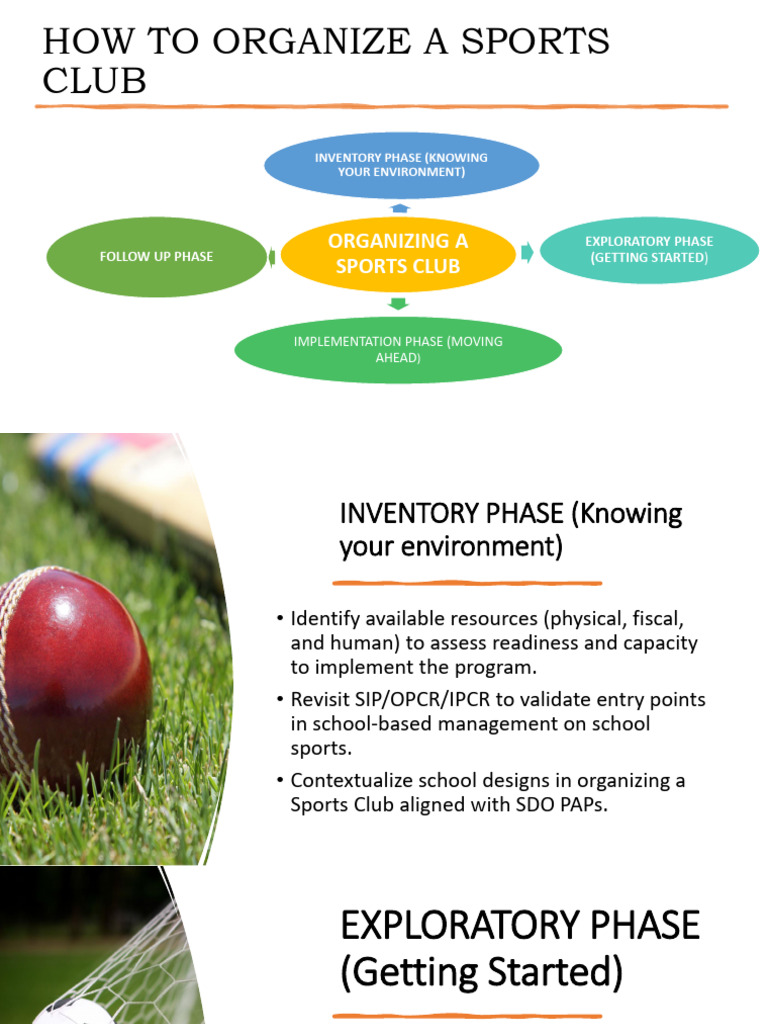 HOW TO ORGANIZE A SPORTS CLUB

INVENTORY PHASE (KNOWING YOUR ENVIRONMENT)

FOLLOW UP PHASE

ORGANIZING A SPORTS CLUB

EXPLORATORY PHASE (GETTING STARTED)

IMPLEMENTATION PHASE (MOVING AHEAD)

INVENTORY PHASE (Knowing your environment)

• Identify available resources (physical, fiscal, and human) to assess readiness and capacity to implement the program.
• Revisit SIP/OPCR/IPCR to validate entry points in school-based management on school sports.
• Contextualize school designs in organizing a Sports Club aligned with SDO PAPs.

EXPLORATORY PHASE (Getting Started)